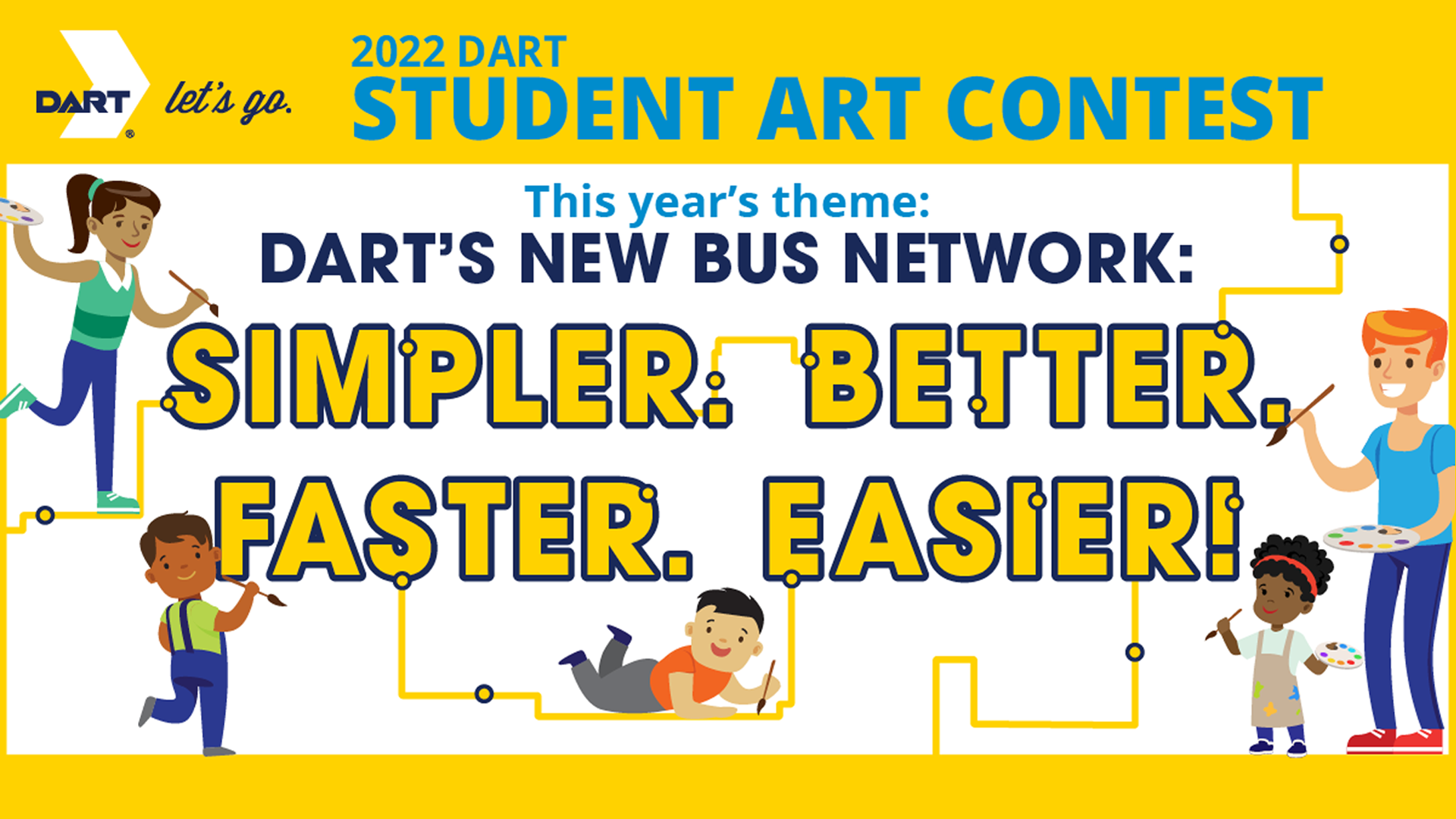 DART® let's go.

2022 DART
STUDENT ART CONTEST

This year's theme:
DART'S NEW BUS NETWORK:
SIMPLER. BETTER.
FASTER. EASIER!